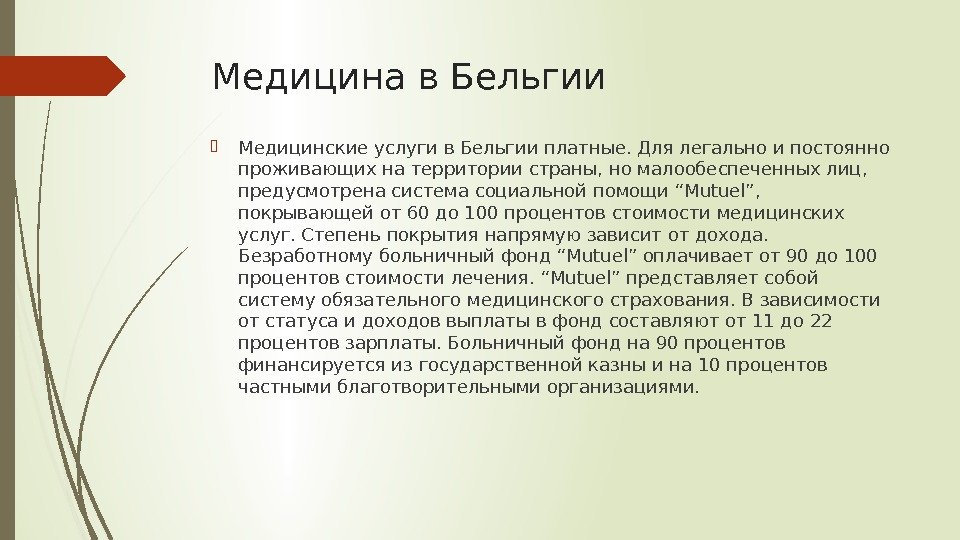 Медицина в Бельгии

Медицинские услуги в Бельгии платные. Для легально и постоянно проживающих на территории страны, но малообеспеченных лиц, предусмотрена система социальной помощи “Mutuel”, покрывающей от 60 до 100 процентов стоимости медицинских услуг. Степень покрытия напрямую зависит от дохода. Безработному больничный фонд “Mutuel” оплачивает от 90 до 100 процентов стоимости лечения. “Mutuel” представляет собой систему обязательного медицинского страхования. В зависимости от статуса и доходов выплаты в фонд составляют от 11 до 22 процентов зарплаты. Больничный фонд на 90 процентов финансируется из государственной казны и на 10 процентов частными благотворительными организациями.